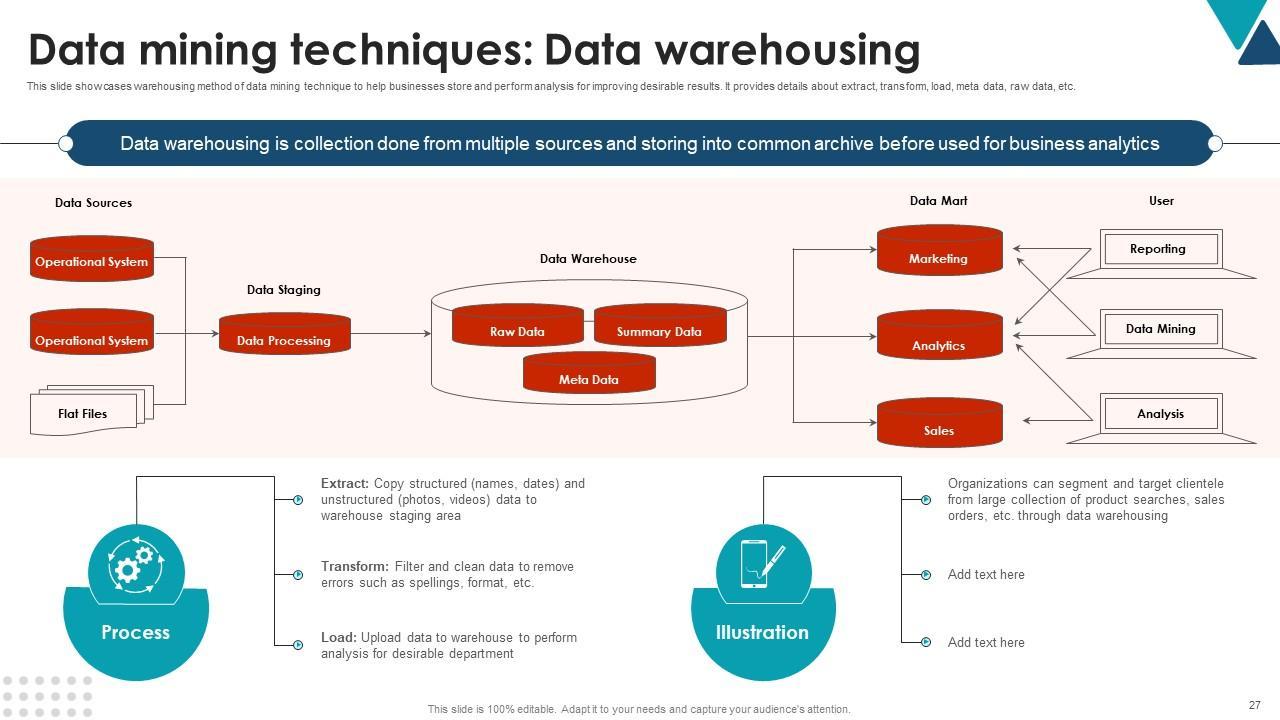 Data mining techniques: Data warehousing

This slide showcases warehousing method of data mining technique to help businesses store and perform analysis for improving desirable results. It provides details about extract, transform, load, meta data, raw data, etc.

Data warehousing is collection done from multiple sources and storing into common archive before used for business analytics

Data Sources

Operational System

Operational System

Flat Files

Data Staging

Data Processing

Data Warehouse

Raw Data

Summary Data

Meta Data

Data Mart

Marketing

Analytics

Sales

User

Reporting

Data Mining

Analysis

Process

Extract: Copy structured (names, dates) and unstructured (photos, videos) data to warehouse staging area

Transform: Filter and clean data to remove errors such as spellings, format, etc.

Load: Upload data to warehouse to perform analysis for desirable department

Illustration

Organizations can segment and target clientele from large collection of product searches, sales orders, etc. through data warehousing

Add text here

Add text here

This slide is 100% editable. Adapt it to your needs and capture your audience's attention.

27